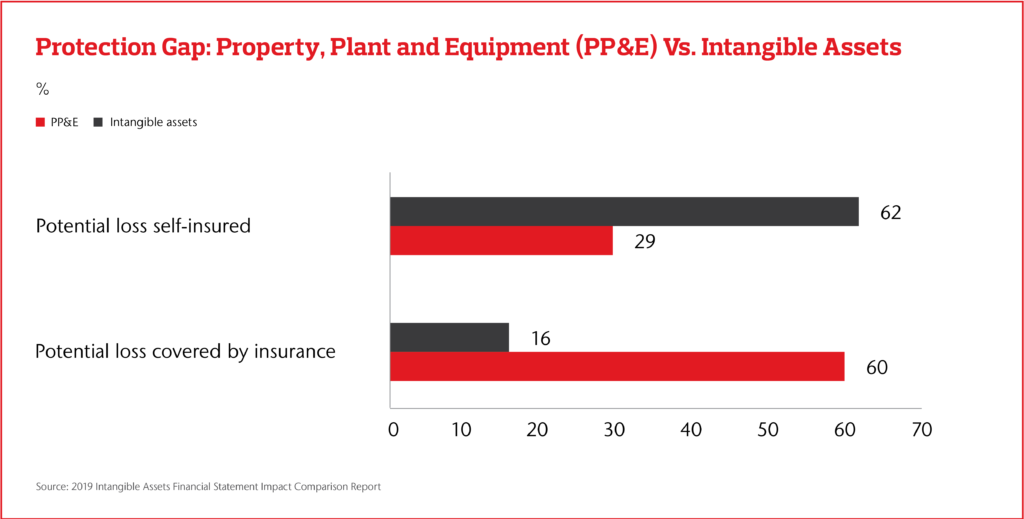 Protection Gap: Property, Plant and Equipment (PP&E) Vs. Intangible Assets

%

PP&E Intangible assets

Potential loss self-insured

62

29

Potential loss covered by insurance

16

60

0 10 20 30 40 50 60 70

Source: 2019 Intangible Assets Financial Statement Impact Comparison Report